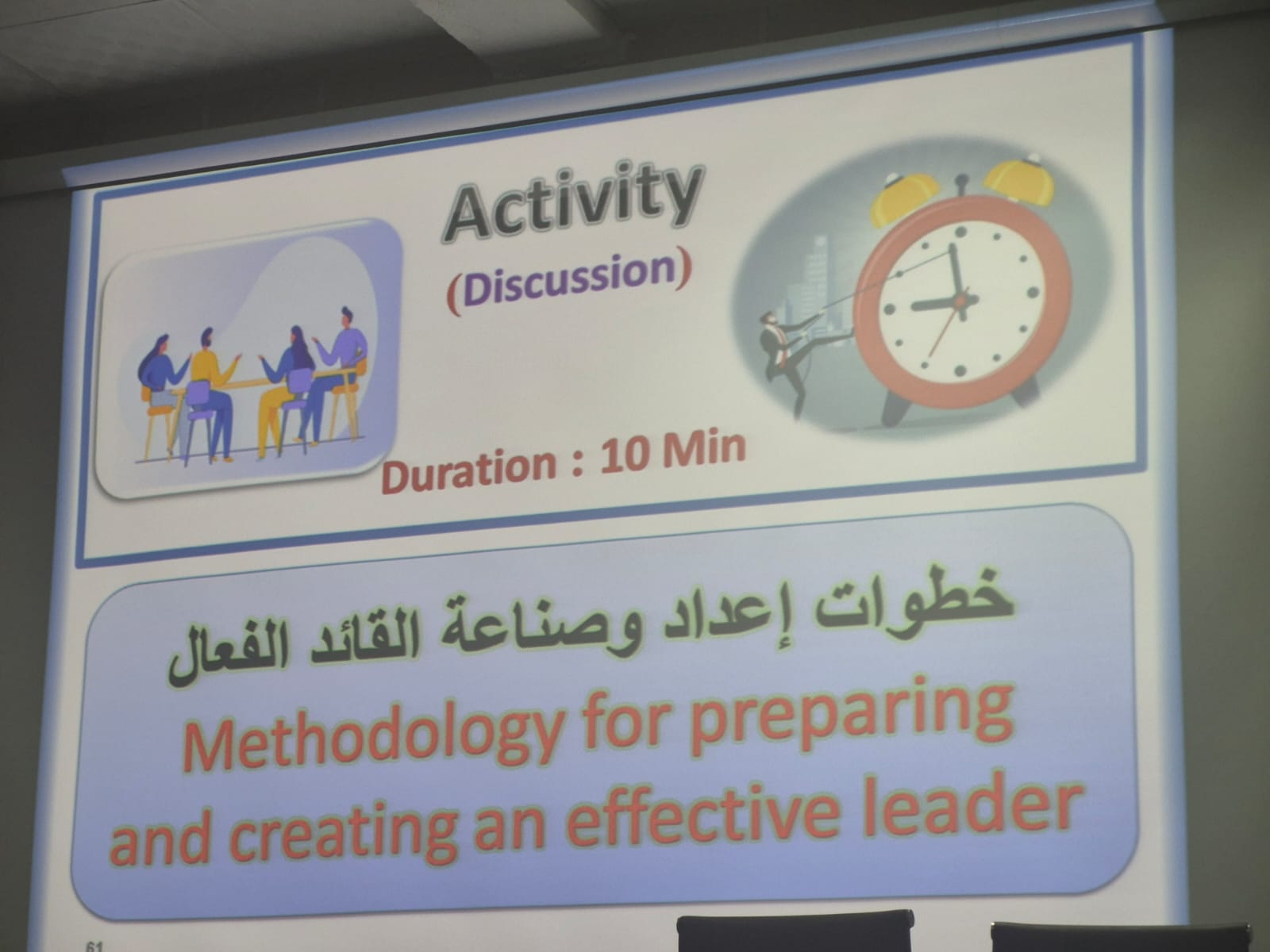 Activity
(Discussion)

Duration : 10 Min

خطوات إعداد وصناعة القائد الفعال
Methodology for preparing and creating an effective leader

61